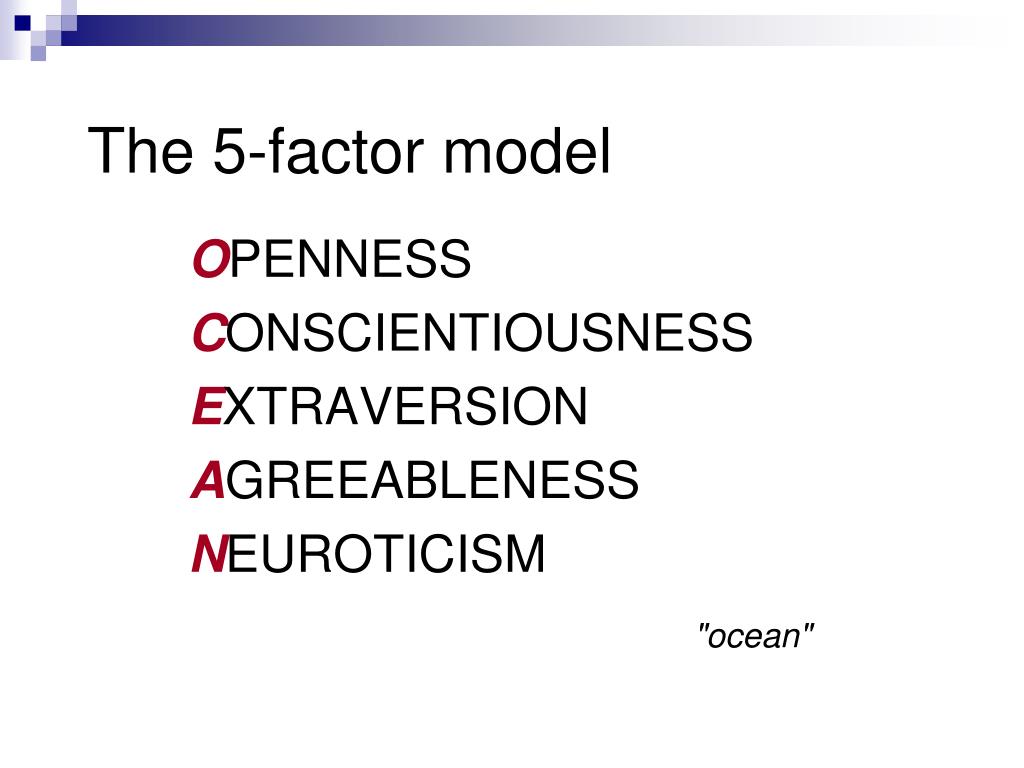 The 5-factor model

OPENNESS
CONSCIENTIOUSNESS
EXTRAVERSION
AGREEABLENESS
NEUROTICISM

"ocean"